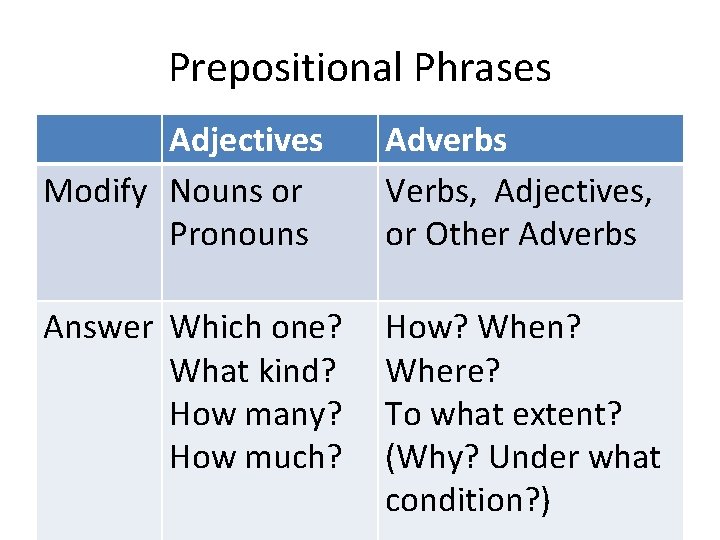 Prepositional Phrases

| | Adjectives | Adverbs |
|---|---|---|
| Modify | Nouns or Pronouns | Verbs, Adjectives, or Other Adverbs |
| Answer | Which one? What kind? How many? How much? | How? When? Where? To what extent? (Why? Under what condition?) |